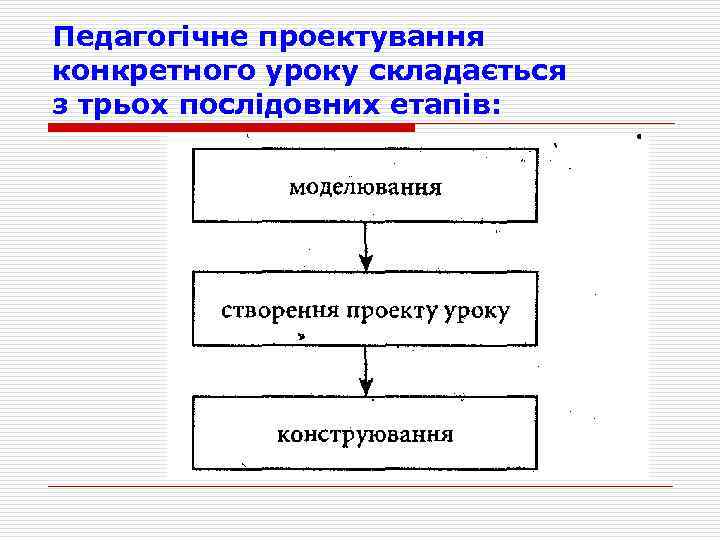 Педагогічне проектування конкретного уроку складається з трьох послідовних етапів:

моделювання

створення проекту уроку

конструювання